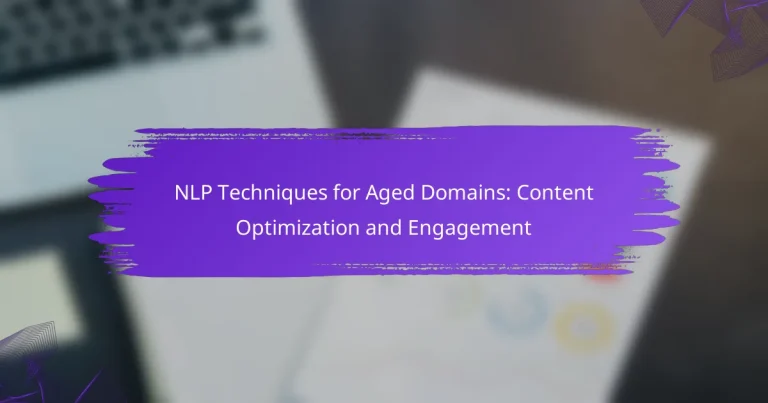 NLP Techniques for Aged Domains: Content Optimization and Engagement